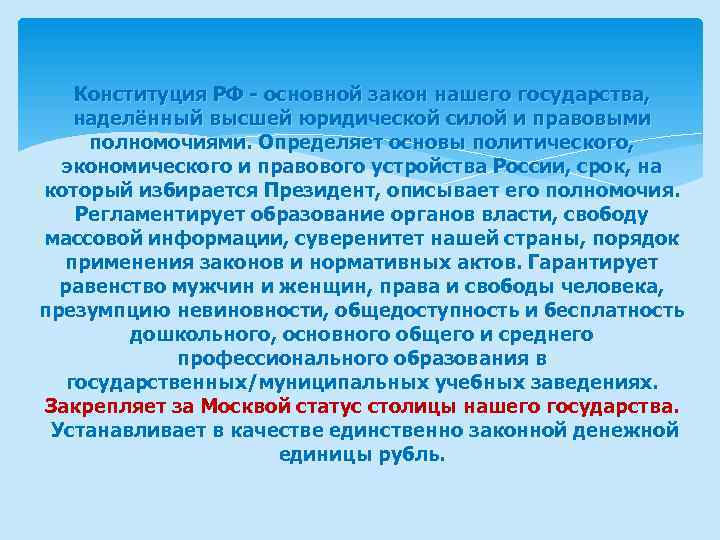 Конституция РФ - основной закон нашего государства, наделённый высшей юридической силой и правовыми полномочиями. Определяет основы политического, экономического и правового устройства России, срок, на который избирается Президент, описывает его полномочия. Регламентирует образование органов власти, свободу массовой информации, суверенитет нашей страны, порядок применения законов и нормативных актов. Гарантирует равенство мужчин и женщин, права и свободы человека, презумпцию невиновности, общедоступность и бесплатность дошкольного, основного общего и среднего профессионального образования в государственных/муниципальных учебных заведениях. Закрепляет за Москвой статус столицы нашего государства. Устанавливает в качестве единственно законной денежной единицы рубль.